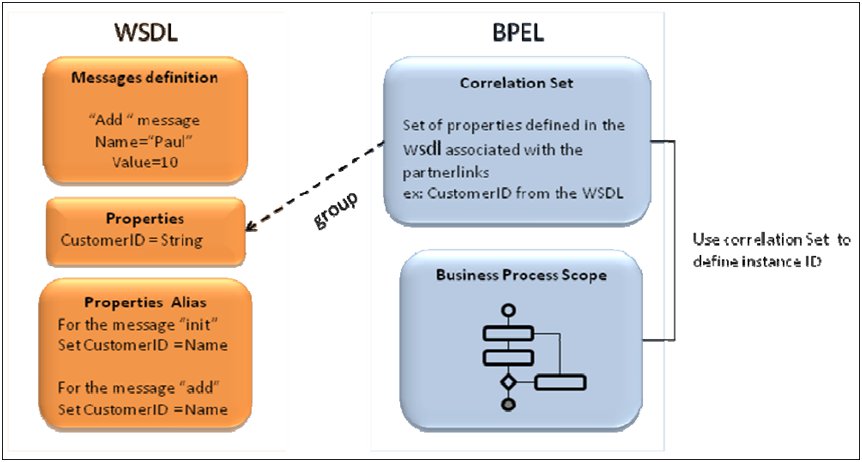 WSDL

Messages definition

"Add " message
Name="Paul"
Value=10

Properties
CustomerID = String

Properties Alias
For the message "init"
Set CustomerID =Name

For the message "add"
Set CustomerID =Name

group

BPEL

Correlation Set

Set of properties defined in the wsdl associated with the partnerlinks
ex: CustomerID from the WSDL

Business Process Scope

Use correlation Set to define instance ID